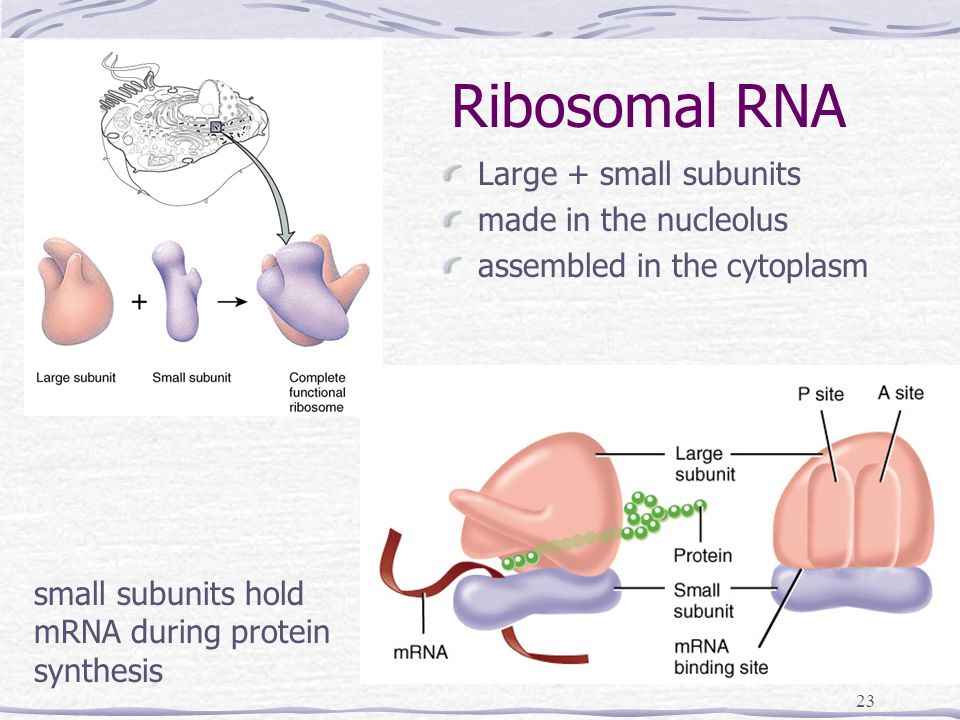 Ribosomal RNA

Large + small subunits
made in the nucleolus
assembled in the cytoplasm

+ →

Large subunit
Small subunit
Complete functional ribosome

P site
A site
Large subunit
Protein
Small subunit
mRNA
mRNA binding site

small subunits hold mRNA during protein synthesis

23